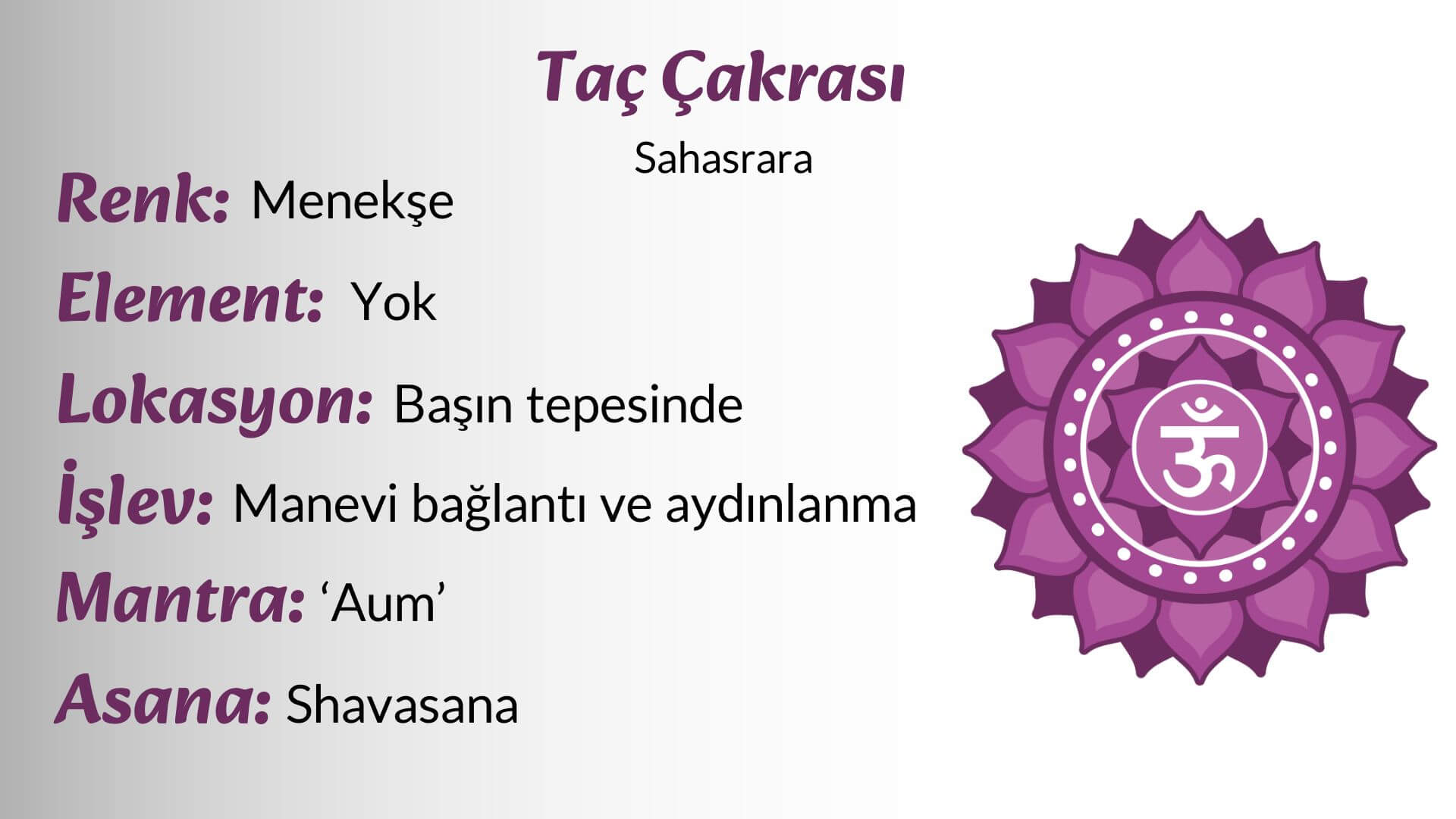 Taç Çakrası

Sahasrara

Renk: Menekşe

Element: Yok

Lokasyon: Başın tepesinde

İşlev: Manevi bağlantı ve aydınlanma

Mantra: ‘Aum’

Asana: Shavasana

ॐ